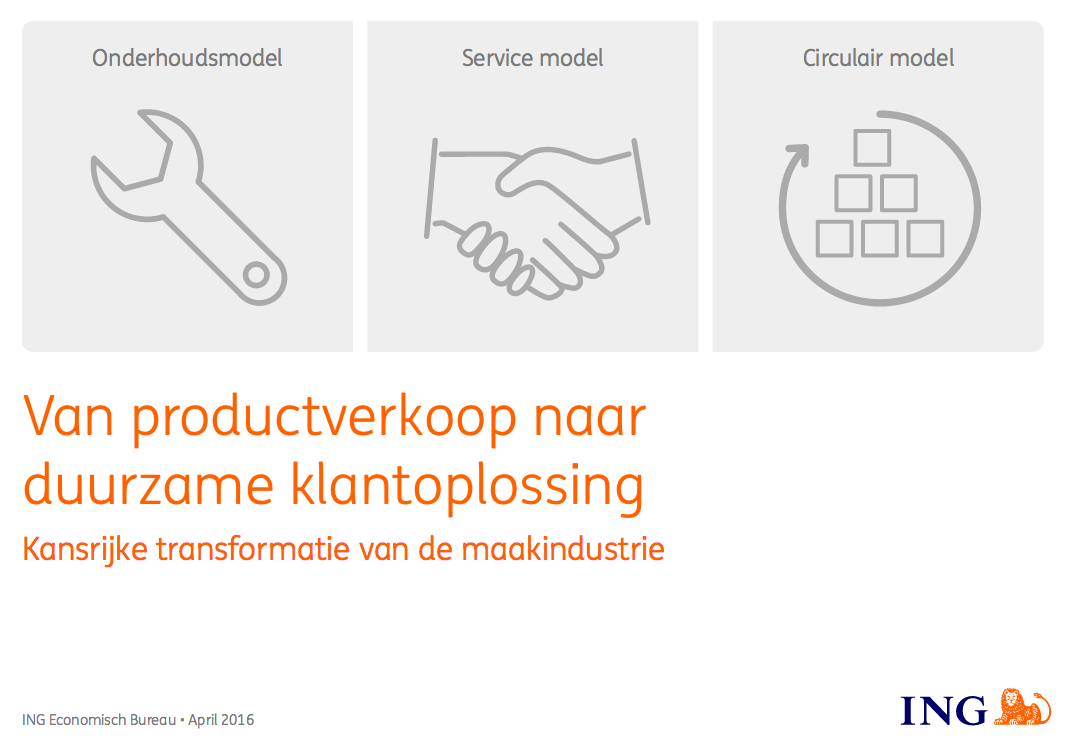 Onderhoudsmodel

Service model

Circulair model

Van productverkoop naar duurzame klantoplossing

Kansrijke transformatie van de maakindustrie

ING Economisch Bureau • April 2016

ING